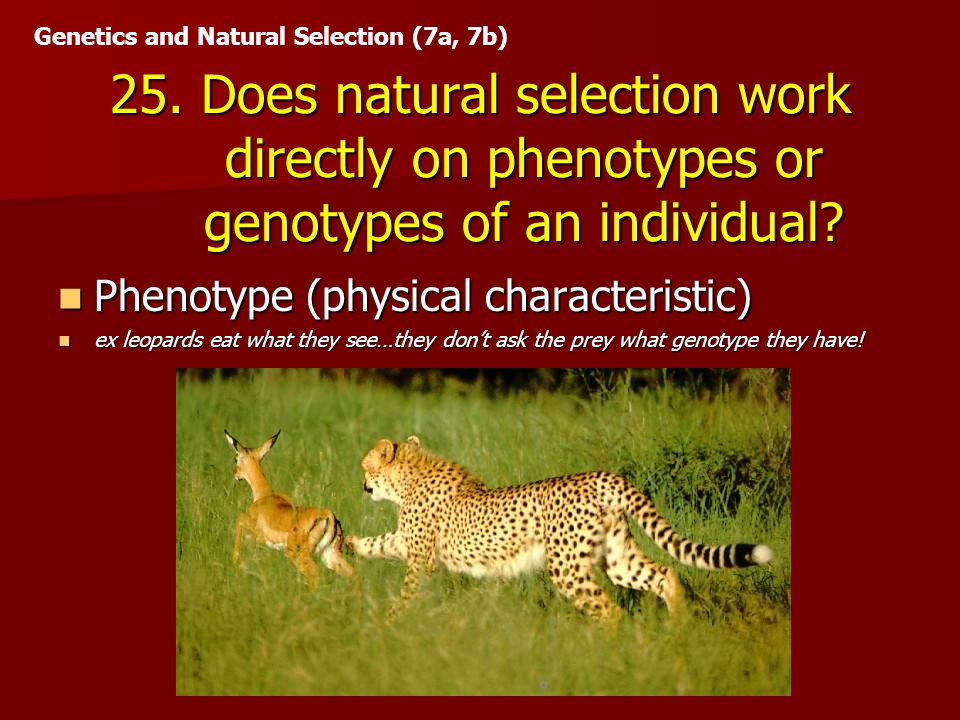 Genetics and Natural Selection (7a, 7b)

25. Does natural selection work directly on phenotypes or genotypes of an individual?

Phenotype (physical characteristic)

ex leopards eat what they see…they don't ask the prey what genotype they have!